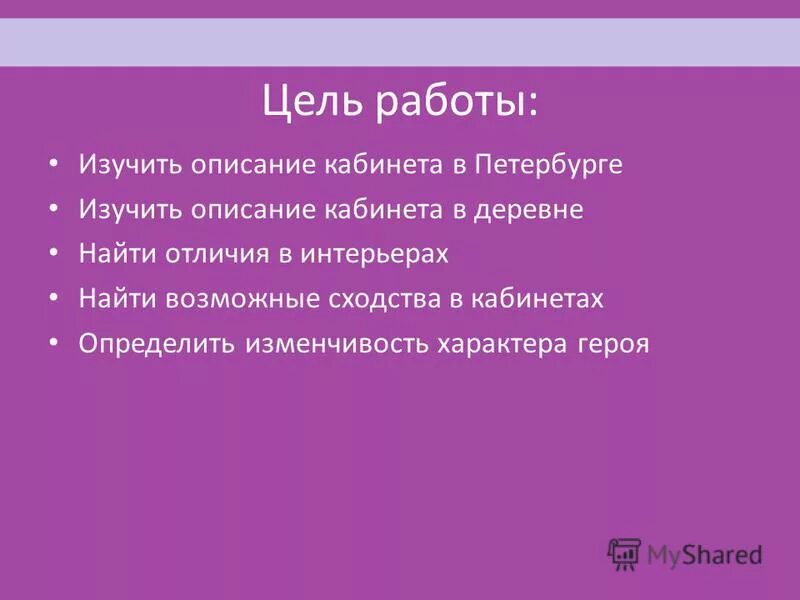 Цель работы:

• Изучить описание кабинета в Петербурге
• Изучить описание кабинета в деревне
• Найти отличия в интерьерах
• Найти возможные сходства в кабинетах
• Определить изменчивость характера героя

MyShared